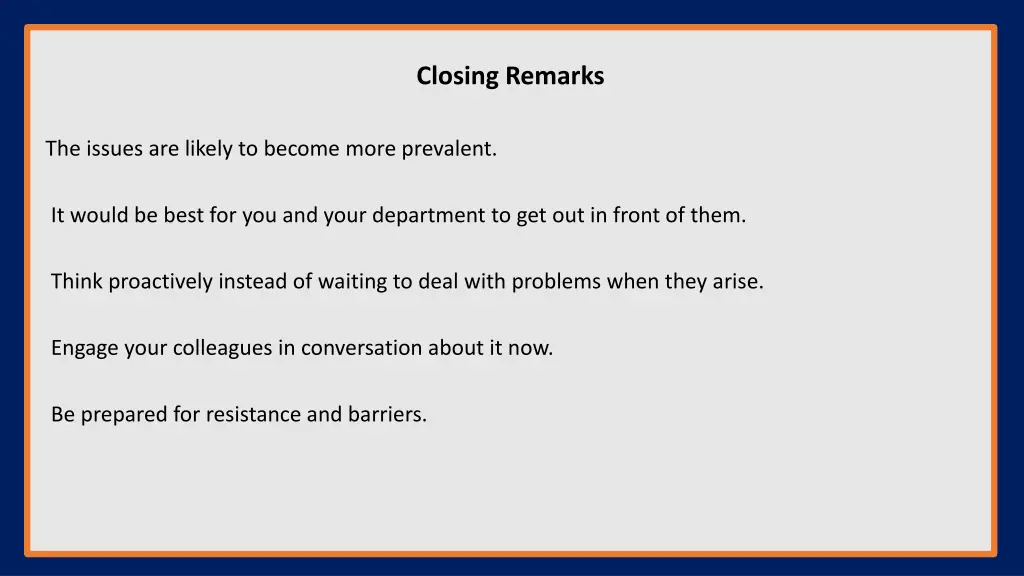 Closing Remarks

The issues are likely to become more prevalent.

It would be best for you and your department to get out in front of them.

Think proactively instead of waiting to deal with problems when they arise.

Engage your colleagues in conversation about it now.

Be prepared for resistance and barriers.